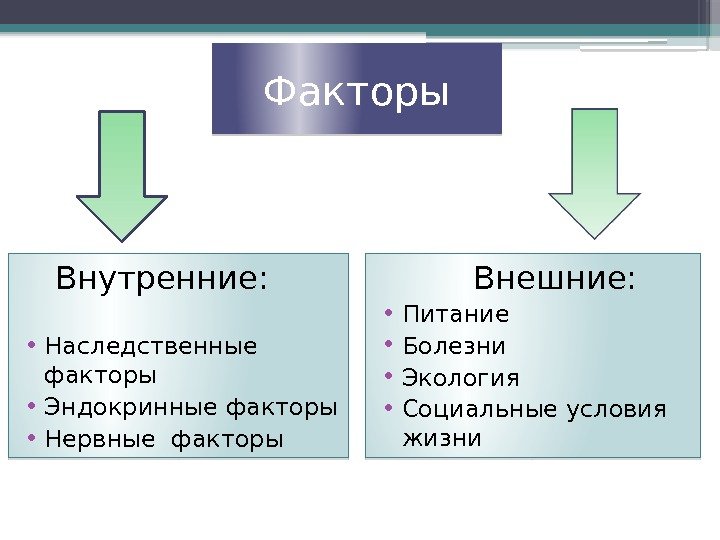 Факторы

Внутренние:

• Наследственные факторы
• Эндокринные факторы
• Нервные факторы

Внешние:

• Питание
• Болезни
• Экология
• Социальные условия жизни